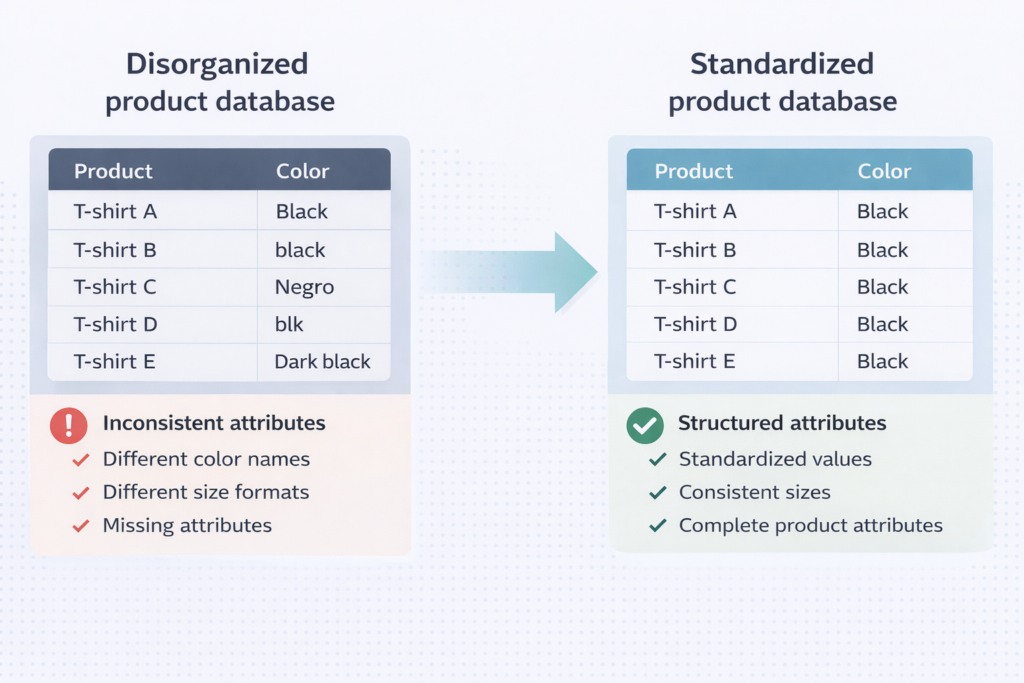 Disorganized product database

| Product | Color |
|---|---|
| T-shirt A | Black |
| T-shirt B | black |
| T-shirt C | Negro |
| T-shirt D | blk |
| T-shirt E | Dark black |

Inconsistent attributes
Different color names
Different size formats
Missing attributes

Standardized product database

| Product | Color |
|---|---|
| T-shirt A | Black |
| T-shirt B | Black |
| T-shirt C | Black |
| T-shirt D | Black |
| T-shirt E | Black |

Structured attributes
Standardized values
Consistent sizes
Complete product attributes